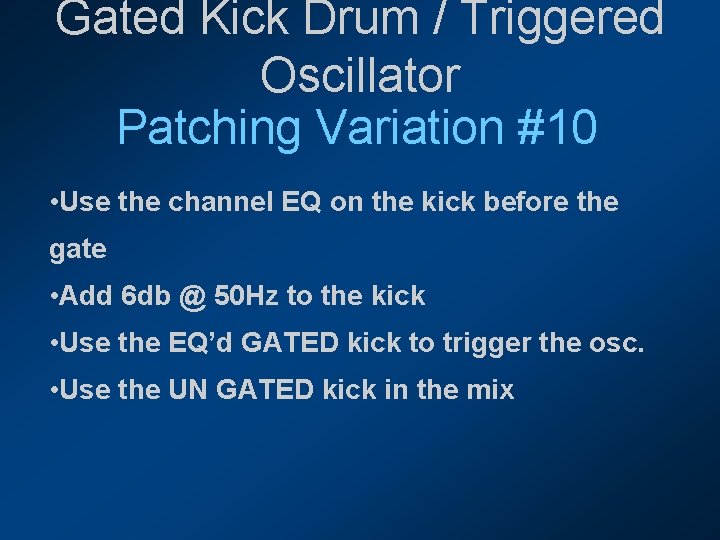 Gated Kick Drum / Triggered Oscillator
Patching Variation #10

•Use the channel EQ on the kick before the gate

•Add 6db @ 50Hz to the kick

•Use the EQ'd GATED kick to trigger the osc.

•Use the UN GATED kick in the mix